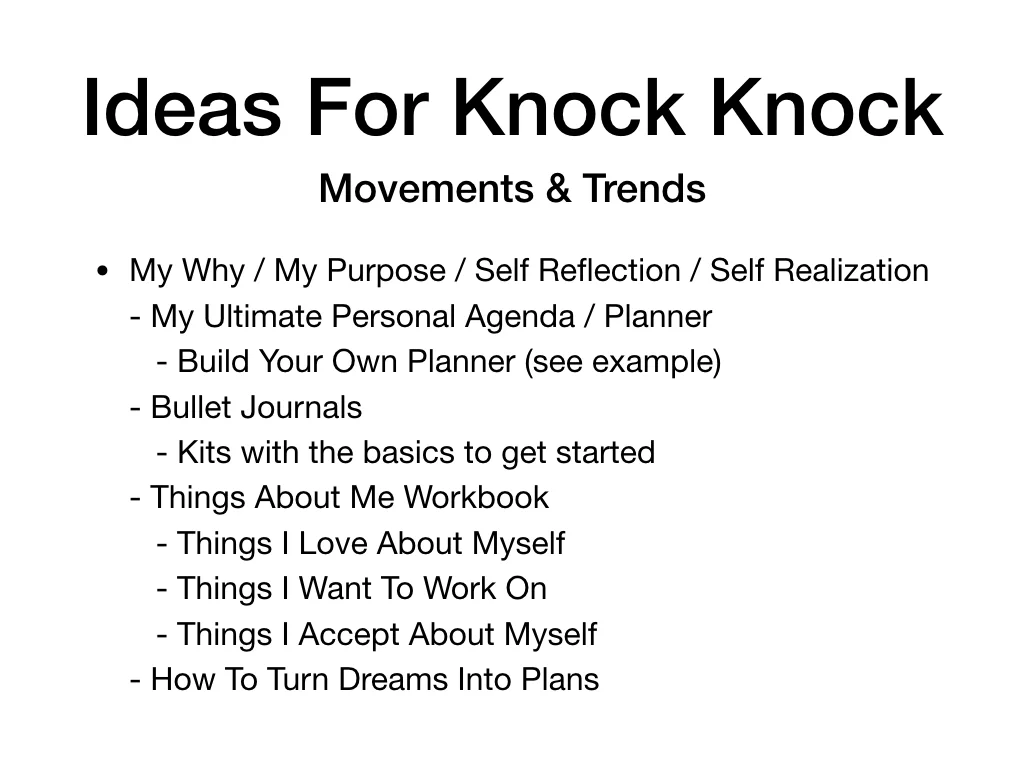 Ideas For Knock Knock

Movements & Trends

• My Why / My Purpose / Self Reflection / Self Realization
- My Ultimate Personal Agenda / Planner
- Build Your Own Planner (see example)
- Bullet Journals
- Kits with the basics to get started
- Things About Me Workbook
- Things I Love About Myself
- Things I Want To Work On
- Things I Accept About Myself
- How To Turn Dreams Into Plans